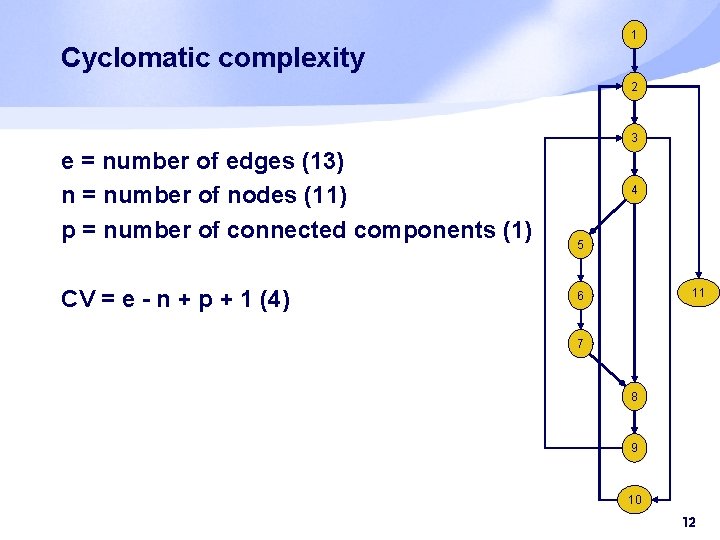 Cyclomatic complexity

e = number of edges (13)
n = number of nodes (11)
p = number of connected components (1)

CV = e - n + p + 1 (4)

1
2
3
4
5
6
7
8
9
10
11

12